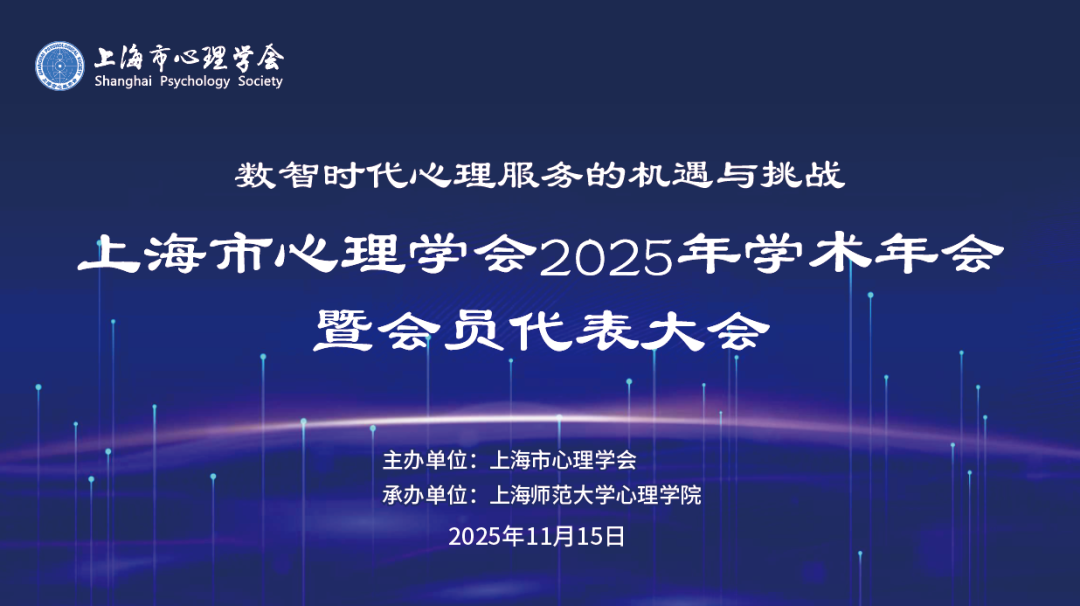 上海市心理学会
Shanghai Psychology Society

数智时代心理服务的机遇与挑战

上海市心理学会2025年学术年会

暨会员代表大会

主办单位：上海市心理学会

承办单位：上海师范大学心理学院

2025年11月15日